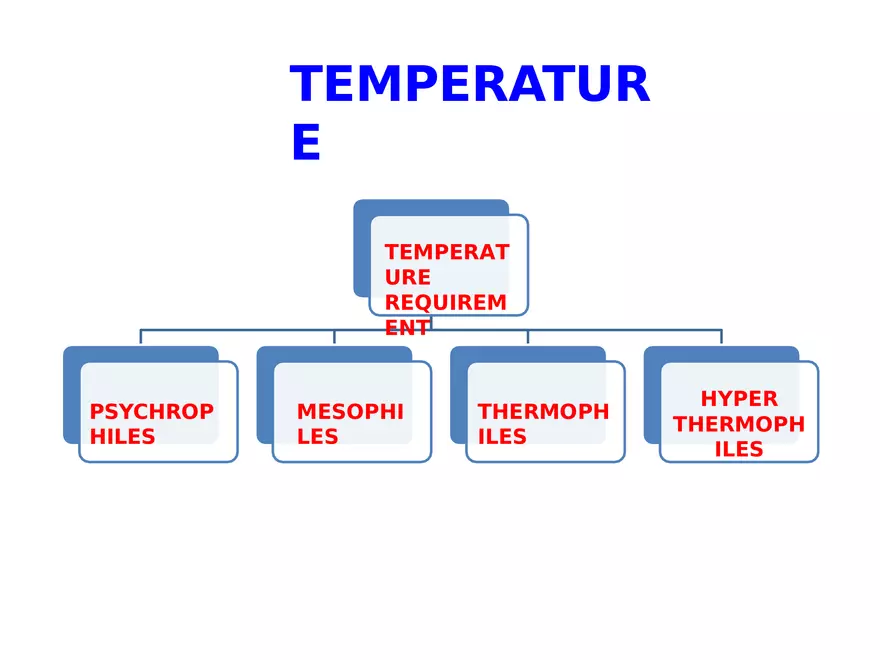 TEMPERATURE

TEMPERATURE REQUIREMENT

PSYCHROPHILES

MESOPHILES

THERMOPHILES

HYPER THERMOPHILES